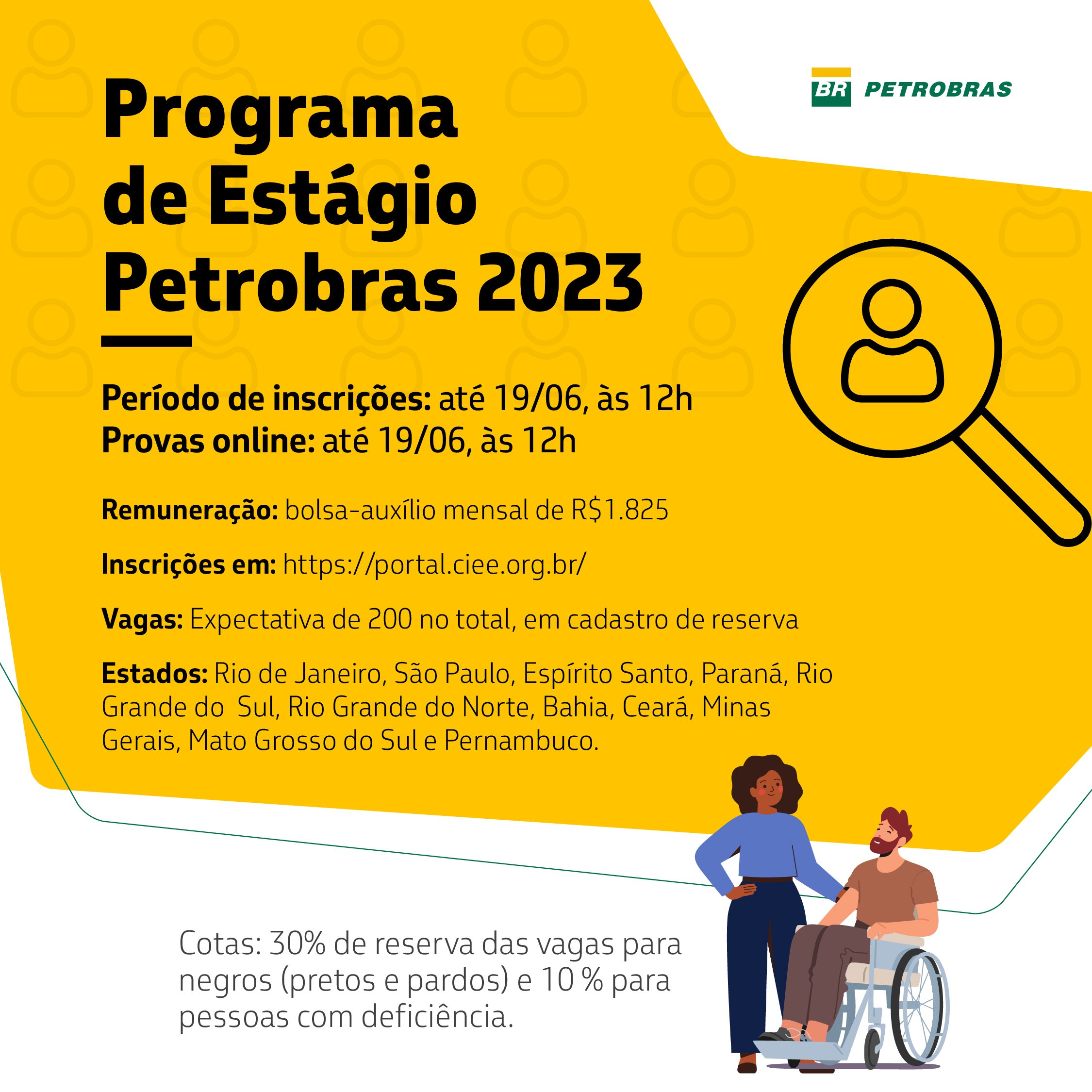 BR PETROBRAS

Programa de Estágio Petrobras 2023

Período de inscrições: até 19/06, às 12h
Provas online: até 19/06, às 12h

Remuneração: bolsa-auxílio mensal de R$1.825

Inscrições em: https://portal.ciee.org.br/

Vagas: Expectativa de 200 no total, em cadastro de reserva

Estados: Rio de Janeiro, São Paulo, Espírito Santo, Paraná, Rio Grande do Sul, Rio Grande do Norte, Bahia, Ceará, Minas Gerais, Mato Grosso do Sul e Pernambuco.

Cotas: 30% de reserva das vagas para negros (pretos e pardos) e 10 % para pessoas com deficiência.